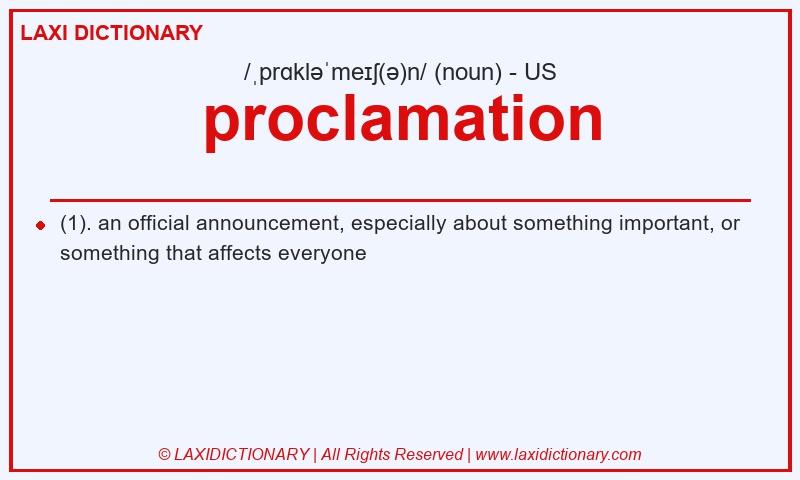 LAXI DICTIONARY

/ˌprɑkləˈmeɪʃ(ə)n/ (noun) - US

proclamation

(1). an official announcement, especially about something important, or something that affects everyone

© LAXIDICTIONARY | All Rights Reserved | www.laxidictionary.com